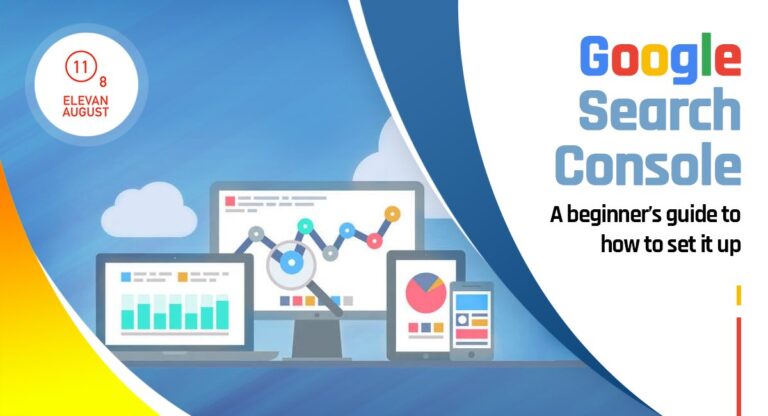 11 8
ELEVAN AUGUST

Google
Search
Console

A beginner's guide to how to set it up